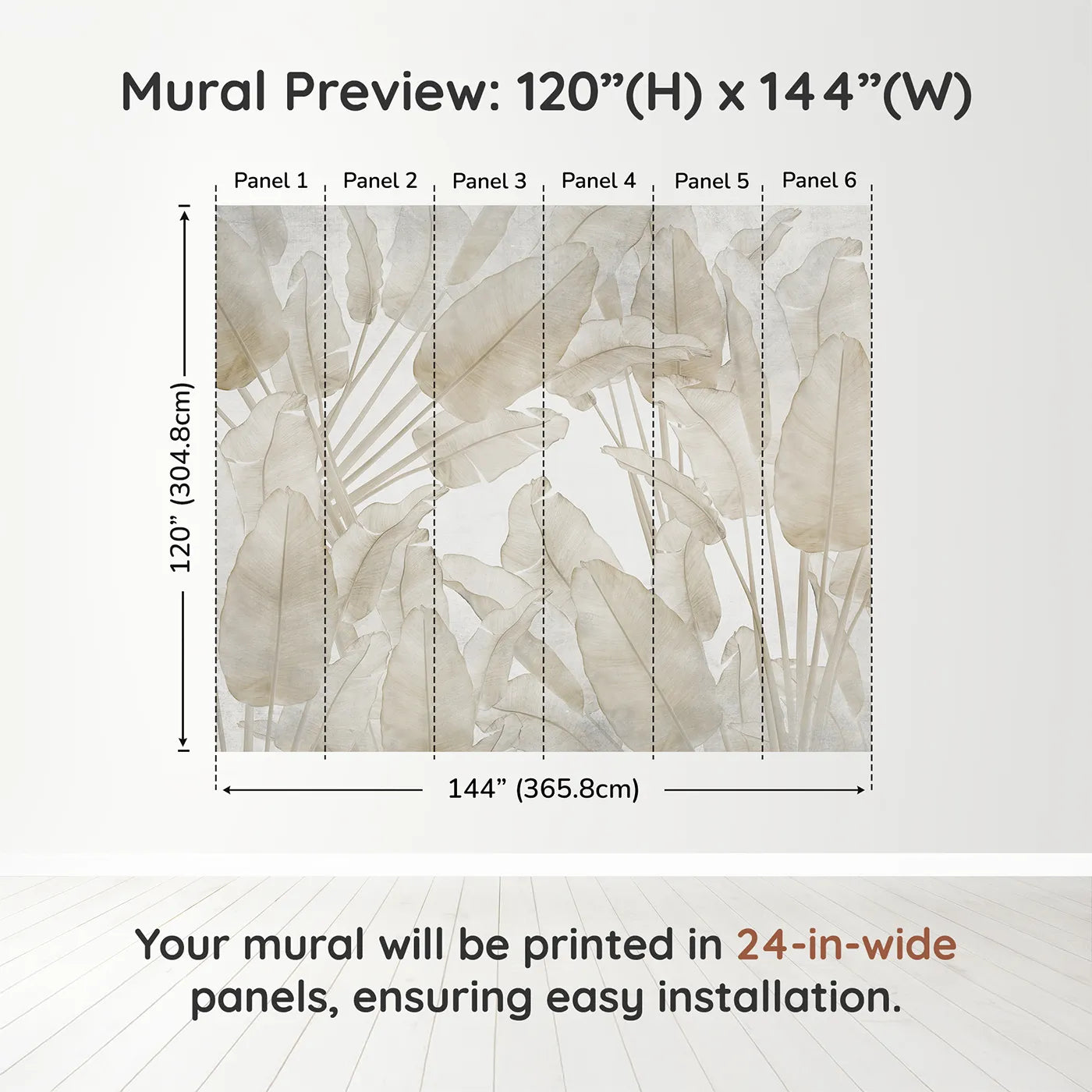 Mural Preview: 120”(H) x 144”(W)

Panel 1 Panel 2 Panel 3 Panel 4 Panel 5 Panel 6

120” (304.8cm)

144” (365.8cm)

Your mural will be printed in 24-in-wide panels, ensuring easy installation.